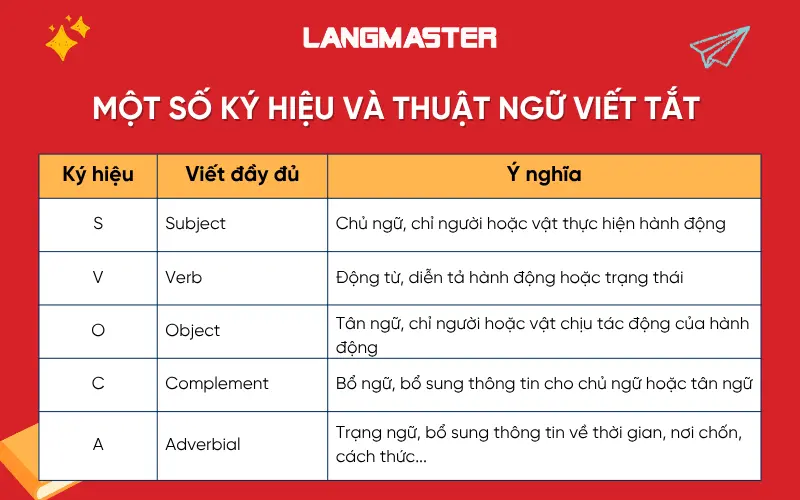 LANGMASTER

MỘT SỐ KÝ HIỆU VÀ THUẬT NGỮ VIẾT TẮT

| Ký hiệu | Viết đầy đủ | Ý nghĩa |
|---|---|---|
| S | Subject | Chủ ngữ, chỉ người hoặc vật thực hiện hành động |
| V | Verb | Động từ, diễn tả hành động hoặc trạng thái |
| O | Object | Tân ngữ, chỉ người hoặc vật chịu tác động của hành động |
| C | Complement | Bổ ngữ, bổ sung thông tin cho chủ ngữ hoặc tân ngữ |
| A | Adverbial | Trạng ngữ, bổ sung thông tin về thời gian, nơi chốn, cách thức... |